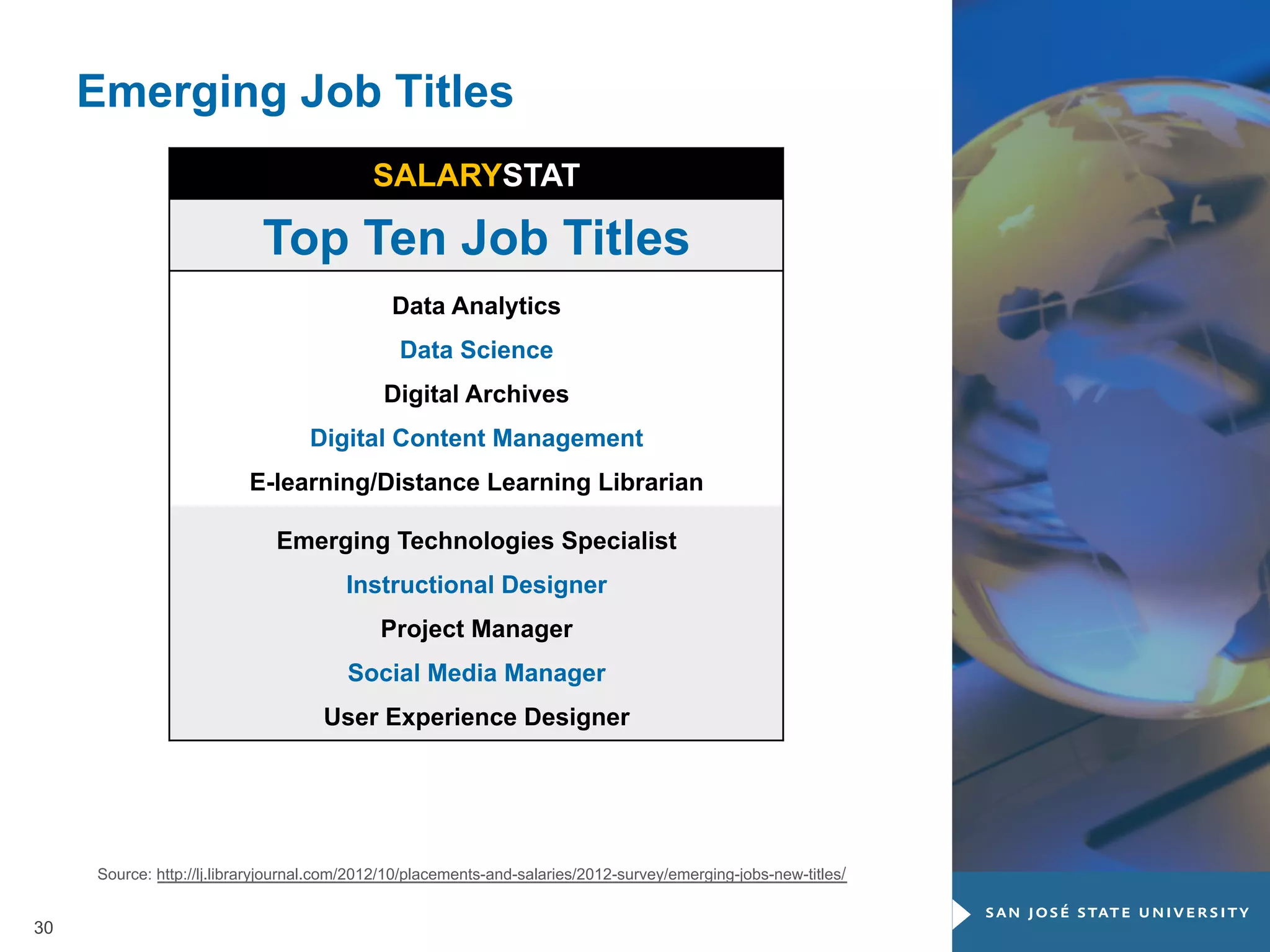 Emerging Job Titles

SALARYSTAT

Top Ten Job Titles

Data Analytics

Data Science

Digital Archives

Digital Content Management

E-learning/Distance Learning Librarian

Emerging Technologies Specialist

Instructional Designer

Project Manager

Social Media Manager

User Experience Designer

Source: http://lj.libraryjournal.com/2012/10/placements-and-salaries/2012-survey/emerging-jobs-new-titles/

30

SAN JOSÉ STATE UNIVERSITY